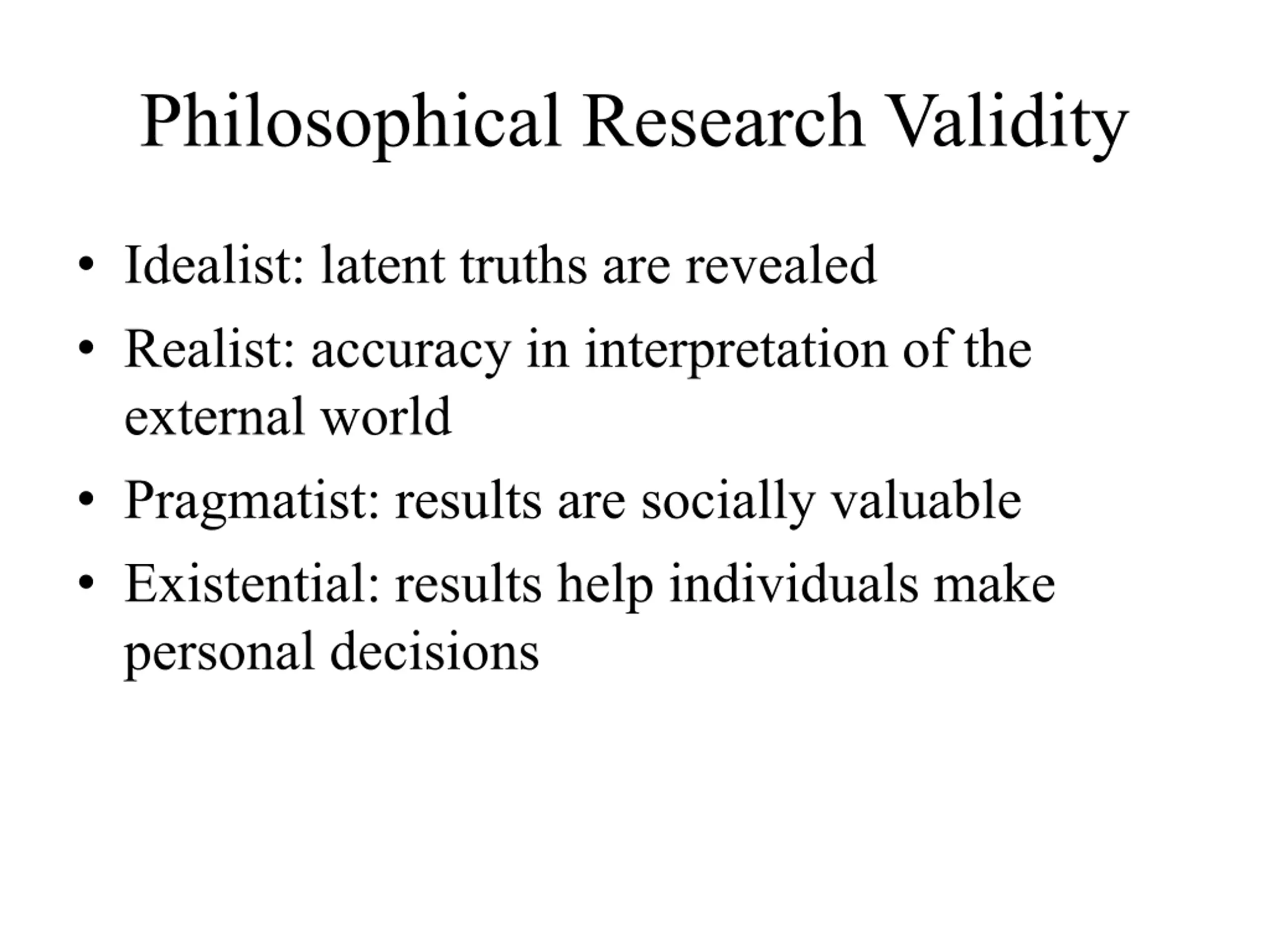 Philosophical Research Validity

• Idealist: latent truths are revealed
• Realist: accuracy in interpretation of the external world
• Pragmatist: results are socially valuable
• Existential: results help individuals make personal decisions